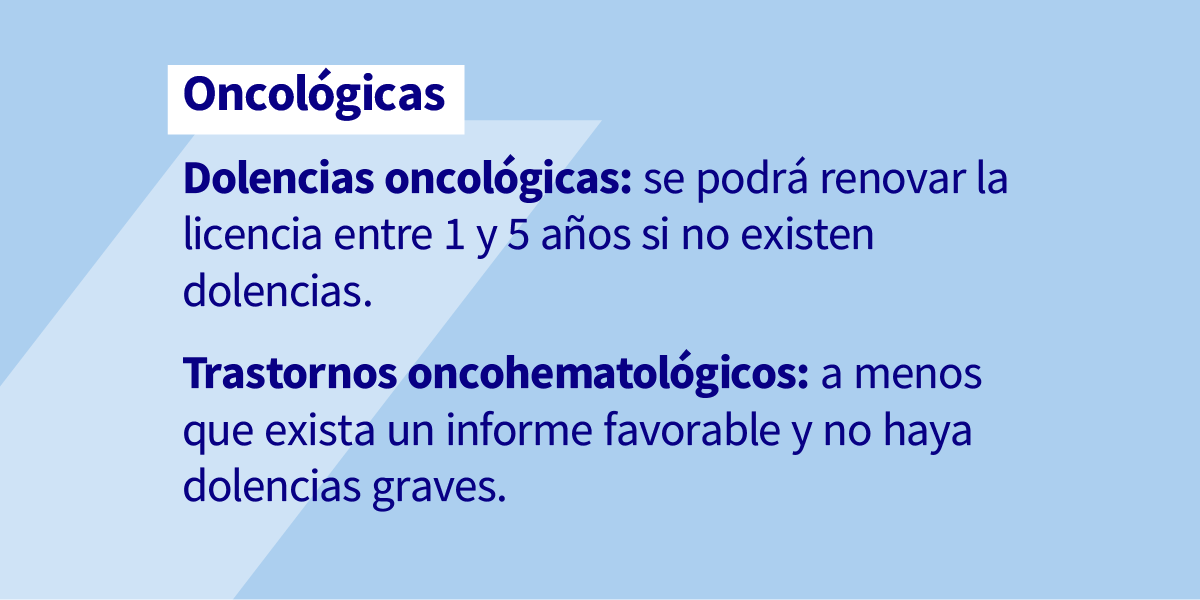 Oncológicas

Dolencias oncológicas: se podrá renovar la licencia entre 1 y 5 años si no existen dolencias.

Trastornos oncohematológicos: a menos que exista un informe favorable y no haya dolencias graves.